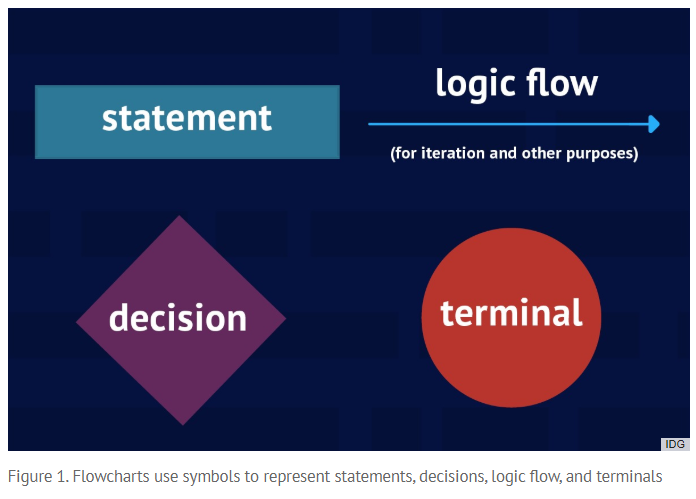 statement

logic flow

(for iteration and other purposes)

decision

terminal

IDG

Figure 1. Flowcharts use symbols to represent statements, decisions, logic flow, and terminals